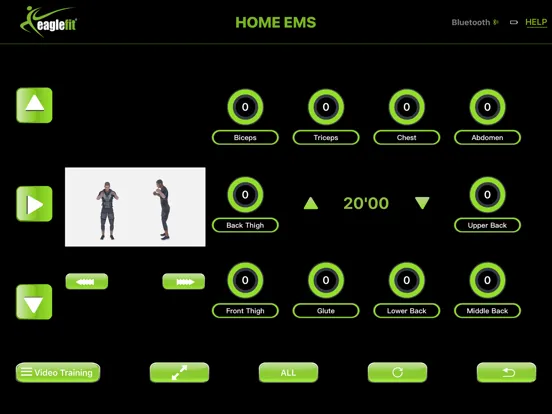 eaglefit

HOME EMS

Bluetooth

HELP

0
Biceps

0
Triceps

0
Chest

0
Abdomen

0
Back Thigh

20'00

0
Upper Back

0
Front Thigh

0
Glute

0
Lower Back

0
Middle Back

Video Training

ALL